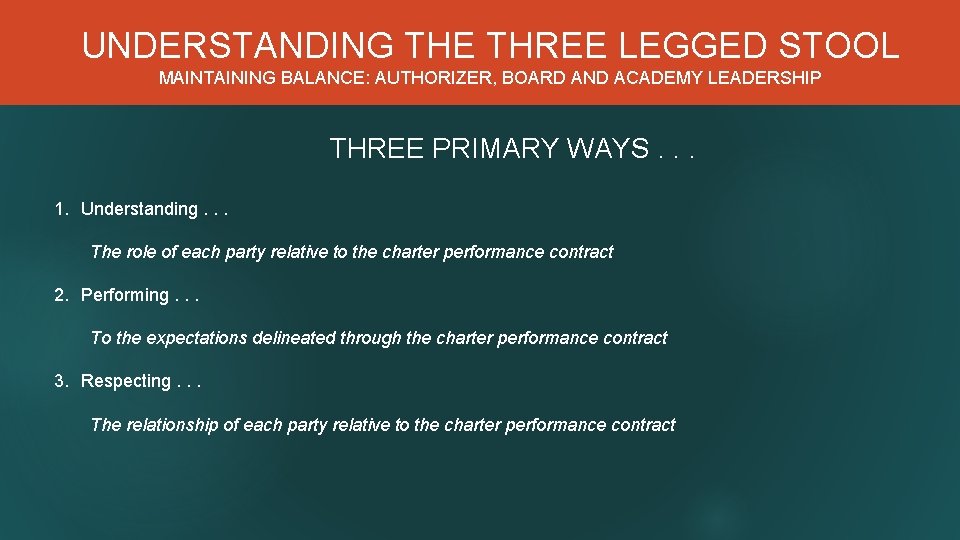 UNDERSTANDING THE THREE LEGGED STOOL
MAINTAINING BALANCE: AUTHORIZER, BOARD AND ACADEMY LEADERSHIP

THREE PRIMARY WAYS . . .

1. Understanding . . .

The role of each party relative to the charter performance contract

2. Performing . . .

To the expectations delineated through the charter performance contract

3. Respecting . . .

The relationship of each party relative to the charter performance contract